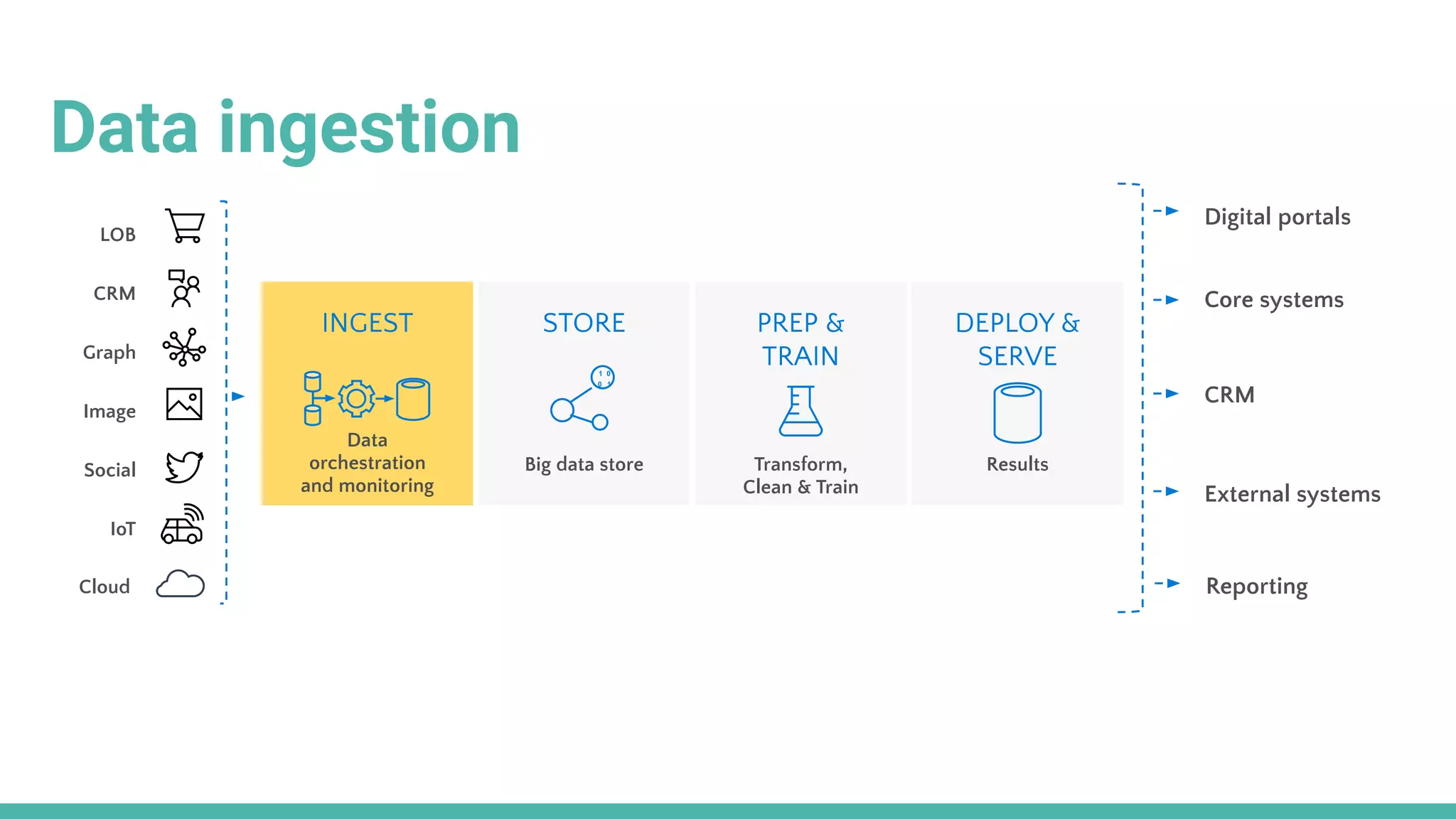 Data ingestion

LOB
CRM
Graph
Image
Social
IoT
Cloud

INGEST
Data orchestration and monitoring

STORE
Big data store

PREP & TRAIN
Transform, Clean & Train

DEPLOY & SERVE
Results

Digital portals
Core systems
CRM
External systems
Reporting